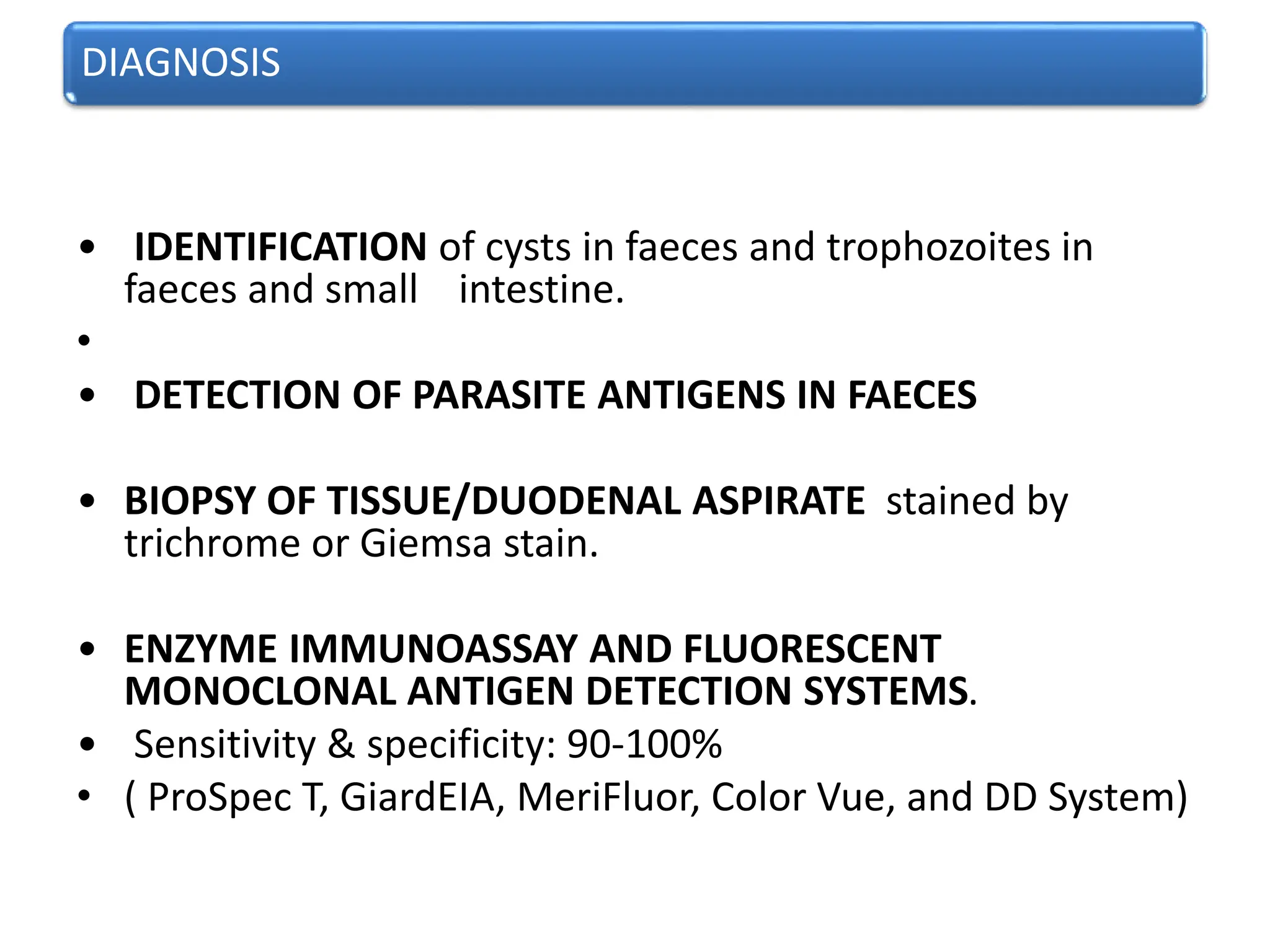 DIAGNOSIS

• IDENTIFICATION of cysts in faeces and trophozoites in faeces and small intestine.

•

• DETECTION OF PARASITE ANTIGENS IN FAECES

• BIOPSY OF TISSUE/DUODENAL ASPIRATE stained by trichrome or Giemsa stain.

• ENZYME IMMUNOASSAY AND FLUORESCENT MONOCLONAL ANTIGEN DETECTION SYSTEMS.

• Sensitivity & specificity: 90-100%

• ( ProSpec T, GiardEIA, MeriFluor, Color Vue, and DD System)